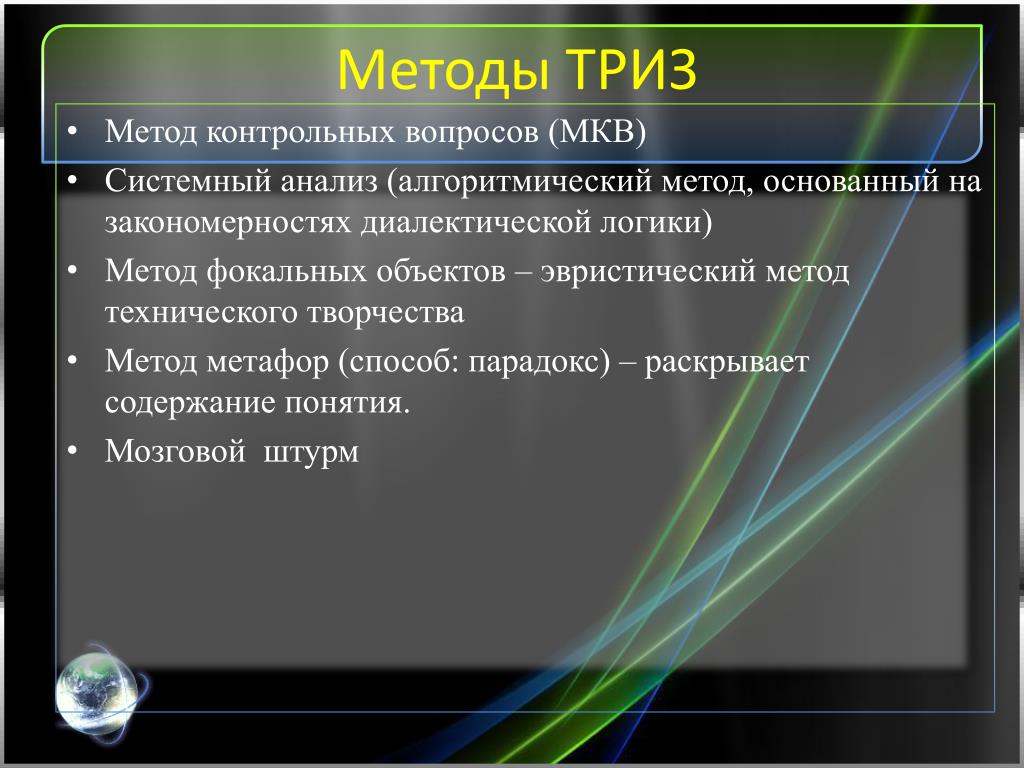 Методы ТРИЗ

• Метод контрольных вопросов (МКВ)
• Системный анализ (алгоритмический метод, основанный на закономерностях диалектической логики)
• Метод фокальных объектов – эвристический метод технического творчества
• Метод метафор (способ: парадокс) – раскрывает содержание понятия.
• Мозговой штурм